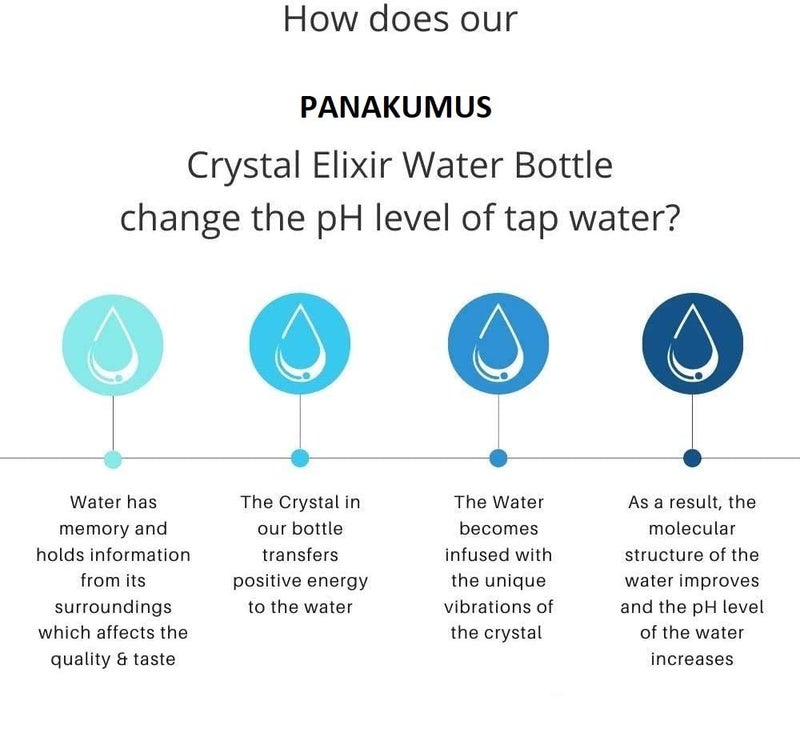 How does our

PANAKUMUS

Crystal Elixir Water Bottle change the pH level of tap water?

Water has memory and holds information from its surroundings which affects the quality & taste

The Crystal in our bottle transfers positive energy to the water

The Water becomes infused with the unique vibrations of the crystal

As a result, the molecular structure of the water improves and the pH level of the water increases